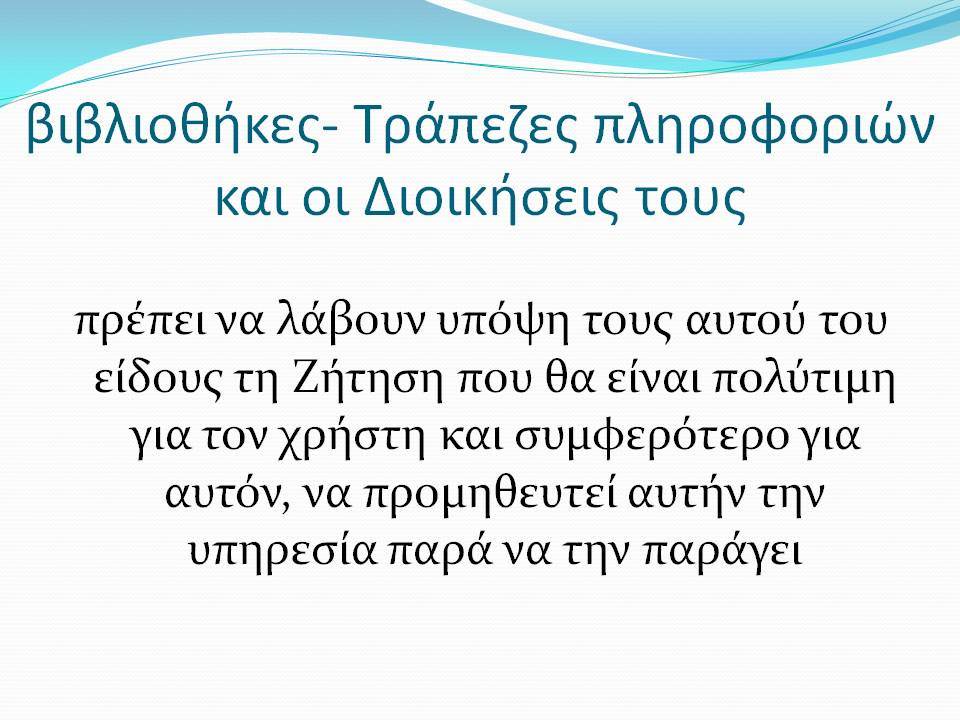 βιβλιοθήκες- Τράπεζες πληροφοριών και οι Διοικήσεις τους

πρέπει να λάβουν υπόψη τους αυτού του είδους τη Ζήτηση που θα είναι πολύτιμη για τον χρήστη και συμφερότερο για αυτόν, να προμηθευτεί αυτήν την υπηρεσία παρά να την παράγει